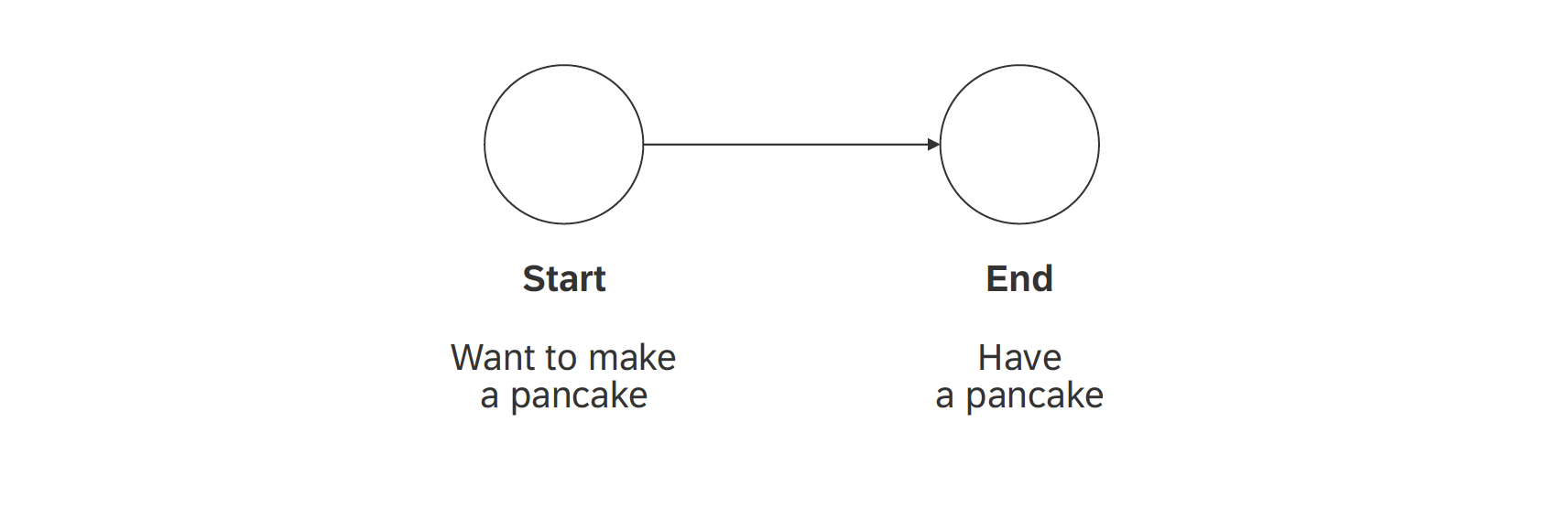 Start

Want to make a pancake

End

Have a pancake